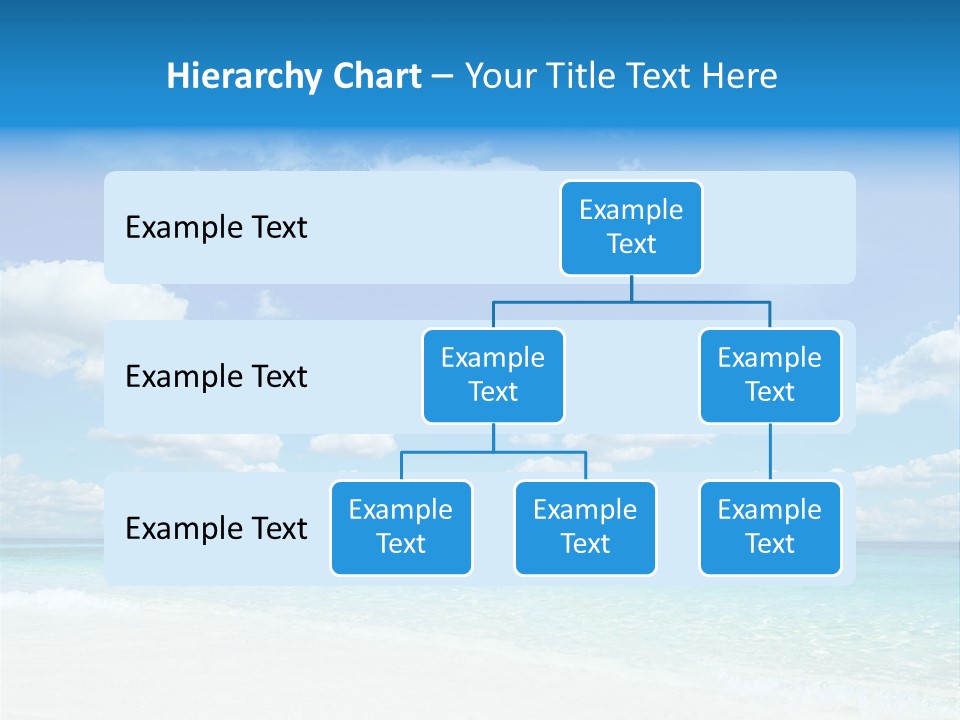 Hierarchy Chart – Your Title Text Here

Example Text

Example Text

Example Text

Example Text

Example Text

Example Text

Example Text

Example Text

Example Text